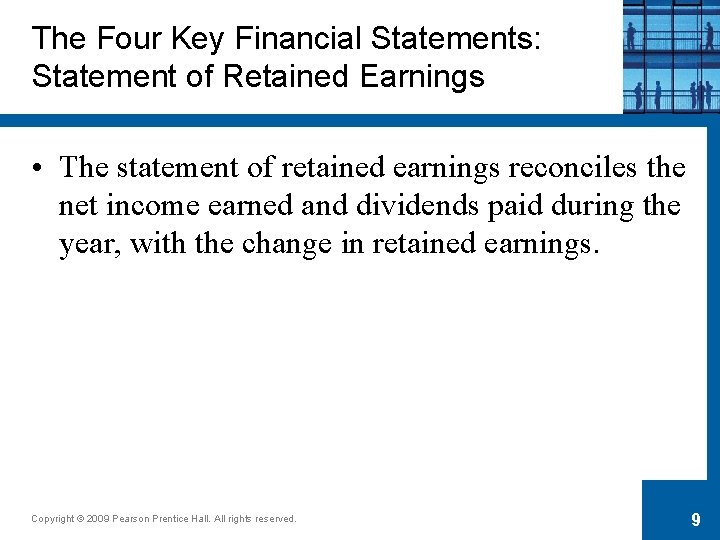 The Four Key Financial Statements: Statement of Retained Earnings

• The statement of retained earnings reconciles the net income earned and dividends paid during the year, with the change in retained earnings.

Copyright © 2009 Pearson Prentice Hall. All rights reserved.

9